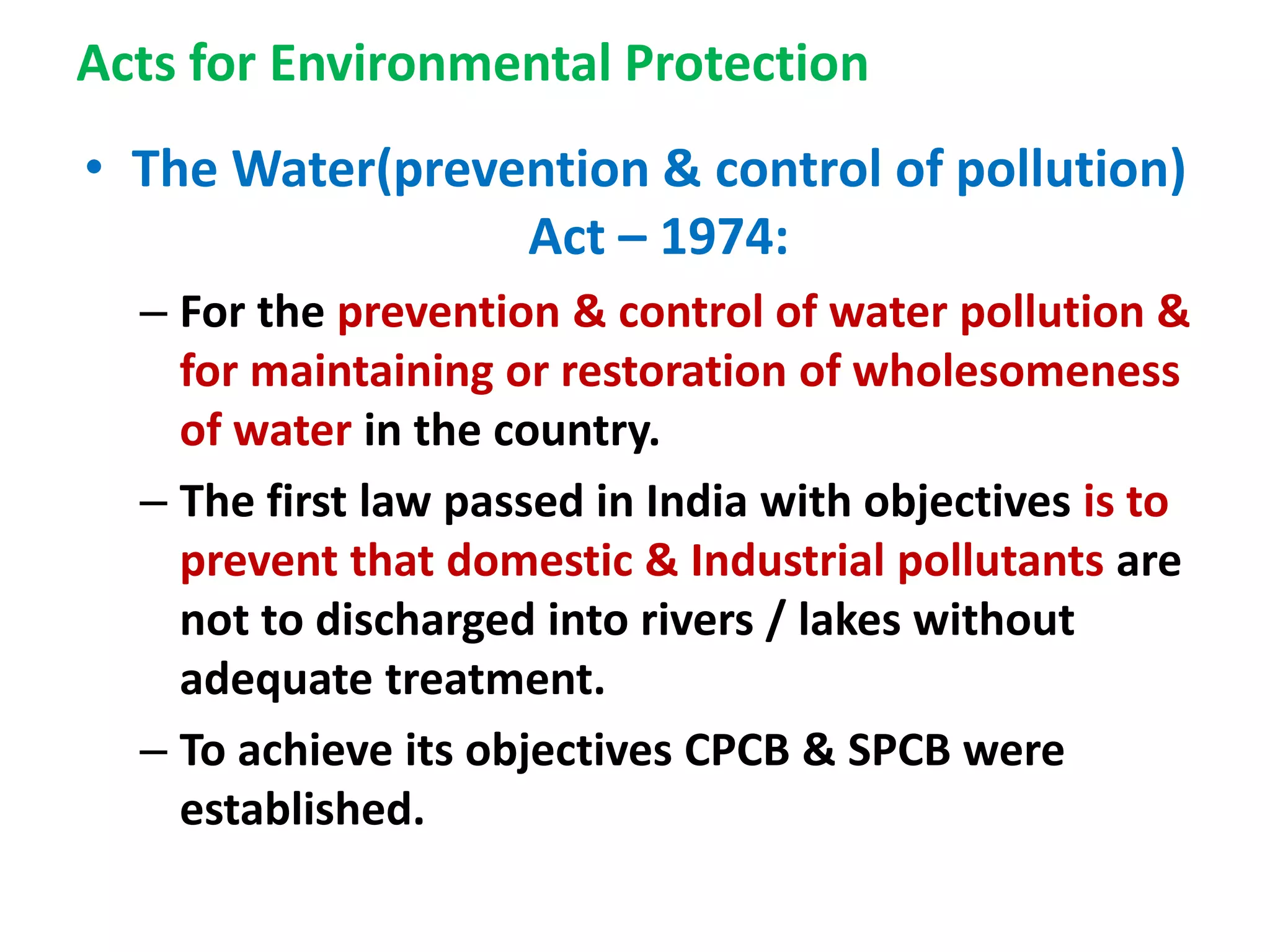 Acts for Environmental Protection

• The Water(prevention & control of pollution) Act – 1974:

– For the prevention & control of water pollution & for maintaining or restoration of wholesomeness of water in the country.

– The first law passed in India with objectives is to prevent that domestic & Industrial pollutants are not to discharged into rivers / lakes without adequate treatment.

– To achieve its objectives CPCB & SPCB were established.